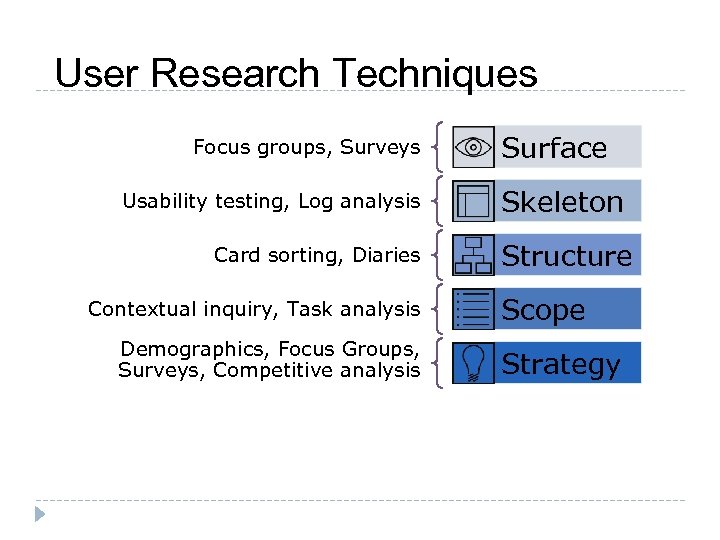 User Research Techniques

Focus groups, Surveys
Surface

Usability testing, Log analysis
Skeleton

Card sorting, Diaries
Structure

Contextual inquiry, Task analysis
Scope

Demographics, Focus Groups, Surveys, Competitive analysis
Strategy